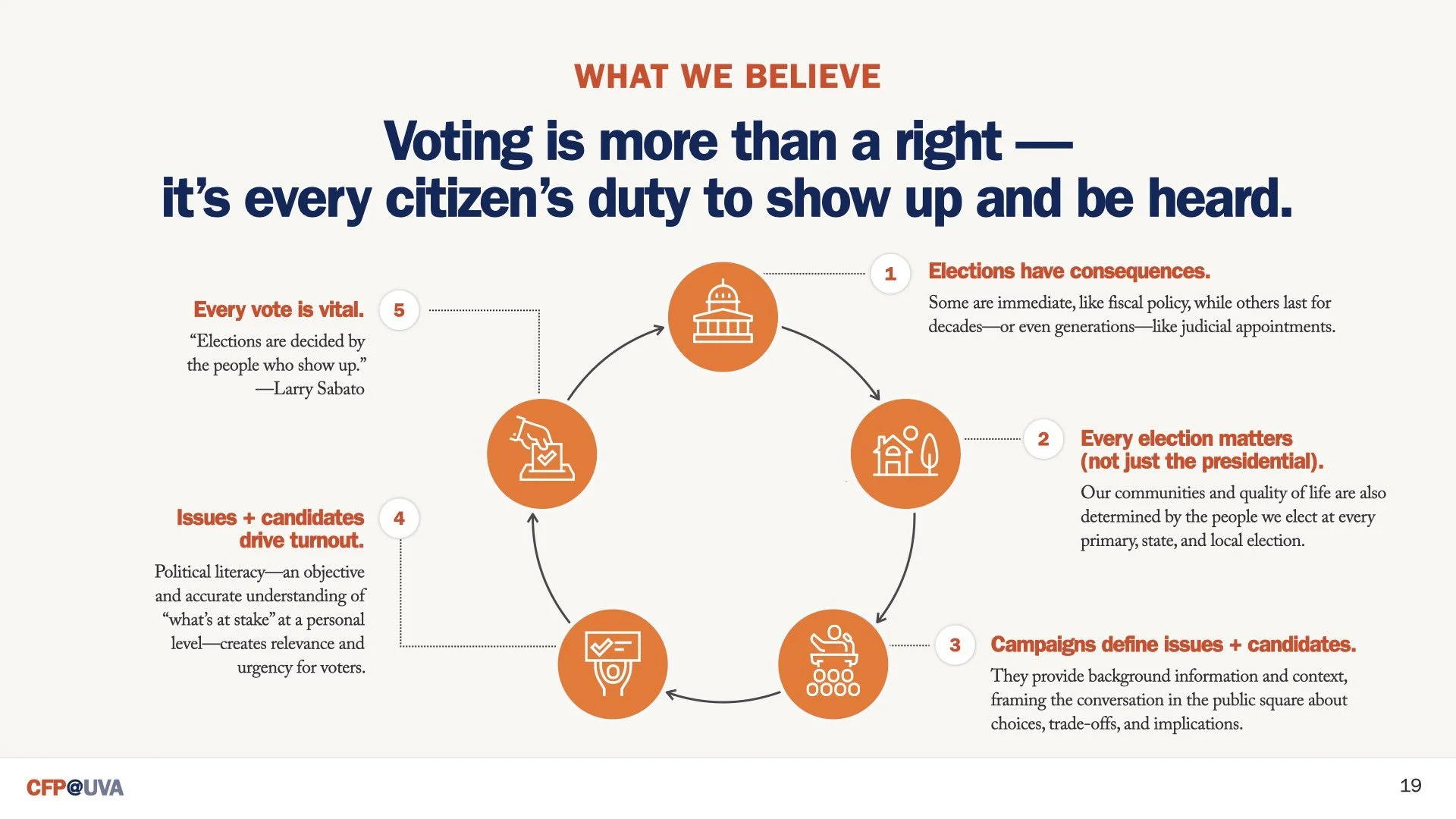 WHAT WE BELIEVE

Voting is more than a right — it's every citizen's duty to show up and be heard.

1 Elections have consequences.
Some are immediate, like fiscal policy, while others last for decades—or even generations—like judicial appointments.

2 Every election matters (not just the presidential).
Our communities and quality of life are also determined by the people we elect at every primary, state, and local election.

3 Campaigns define issues + candidates.
They provide background information and context, framing the conversation in the public square about choices, trade-offs, and implications.

4 Issues + candidates drive turnout.
Political literacy—an objective and accurate understanding of "what's at stake" at a personal level—creates relevance and urgency for voters.

5 Every vote is vital.
"Elections are decided by the people who show up."
—Larry Sabato

CFP@UVA

19